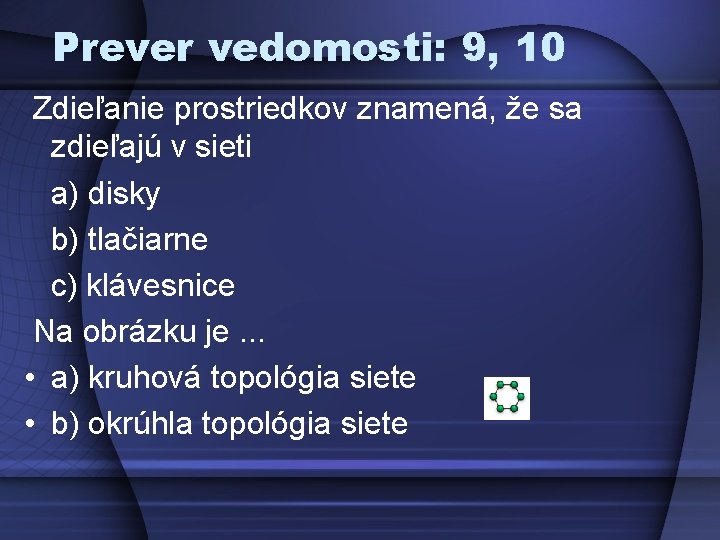 Prever vedomosti: 9, 10

Zdieľanie prostriedkov znamená, že sa zdieľajú v sieti

a) disky

b) tlačiarne

c) klávesnice

Na obrázku je ...

• a) kruhová topológia siete

• b) okrúhla topológia siete